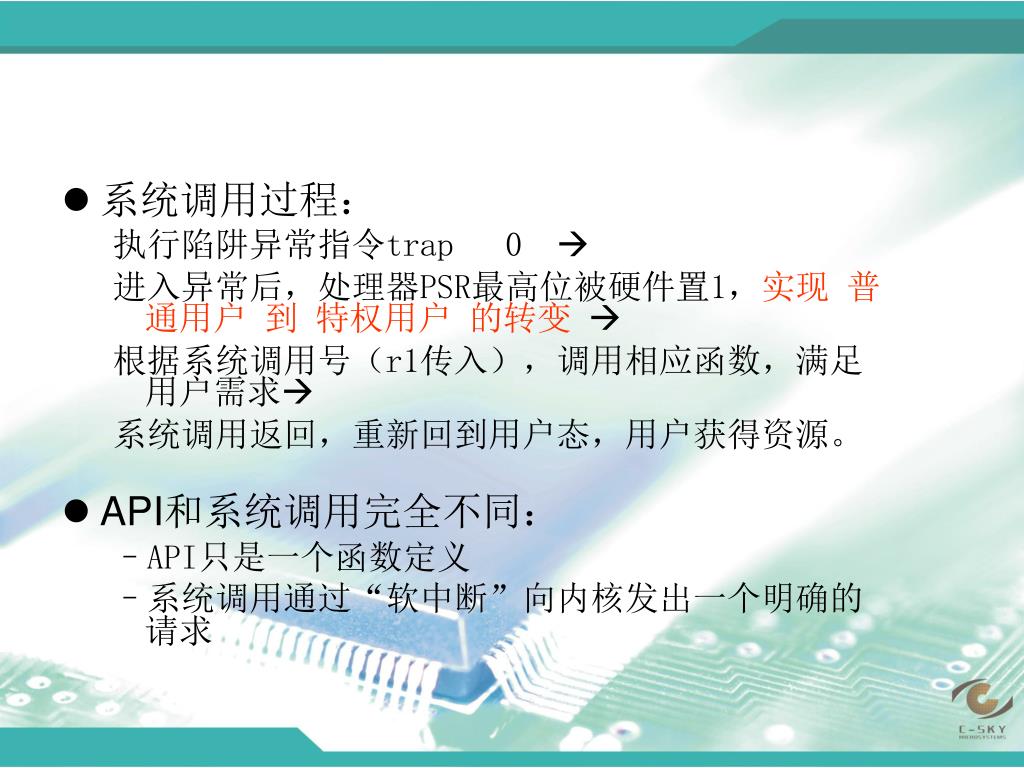 ● 系统调用过程：

执行陷阱异常指令trap 0 →

进入异常后，处理器PSR最高位被硬件置1，实现 普通用户 到 特权用户 的转变 →

根据系统调用号（r1传入），调用相应函数，满足用户需求→

系统调用返回，重新回到用户态，用户获得资源。

● API和系统调用完全不同：

– API只是一个函数定义

– 系统调用通过“软中断”向内核发出一个明确的请求

C-SKY
MICROSYSTEMS